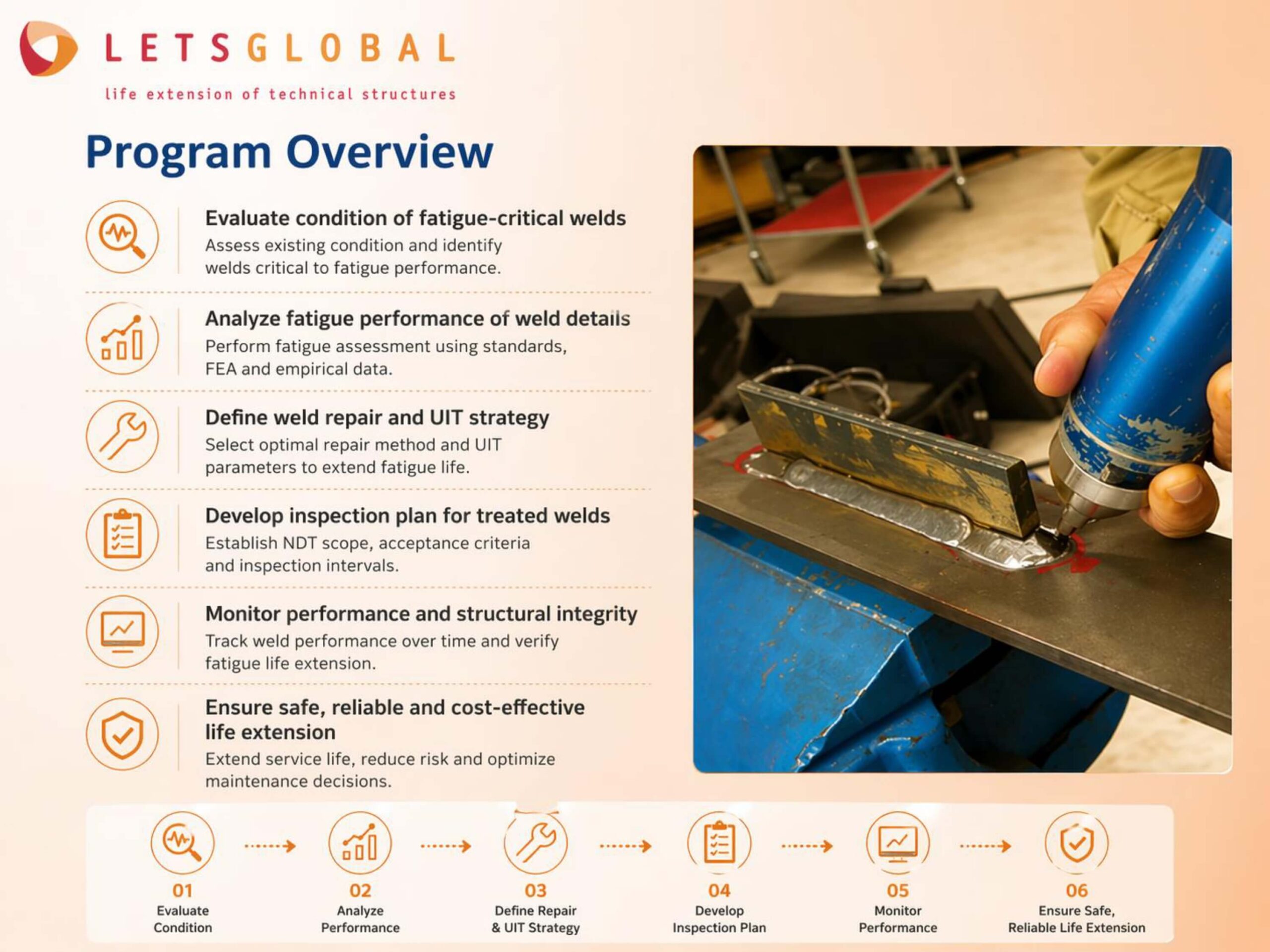 LETSGLOBAL
life extension of technical structures

Program Overview

Evaluate condition of fatigue-critical welds
Assess existing condition and identify welds critical to fatigue performance.

Analyze fatigue performance of weld details
Perform fatigue assessment using standards, FEA and empirical data.

Define weld repair and UIT strategy
Select optimal repair method and UIT parameters to extend fatigue life.

Develop inspection plan for treated welds
Establish NDT scope, acceptance criteria and inspection intervals.

Monitor performance and structural integrity
Track weld performance over time and verify fatigue life extension.

Ensure safe, reliable and cost-effective life extension
Extend service life, reduce risk and optimize maintenance decisions.

01
Evaluate Condition

02
Analyze Performance

03
Define Repair & UIT Strategy

04
Develop Inspection Plan

05
Monitor Performance

06
Ensure Safe, Reliable Life Extension